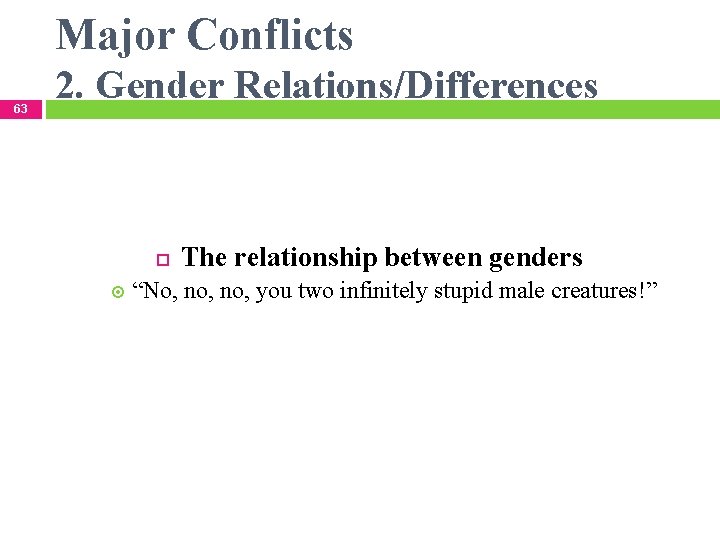 Major Conflicts
2. Gender Relations/Differences

63

The relationship between genders

“No, no, no, you two infinitely stupid male creatures!”